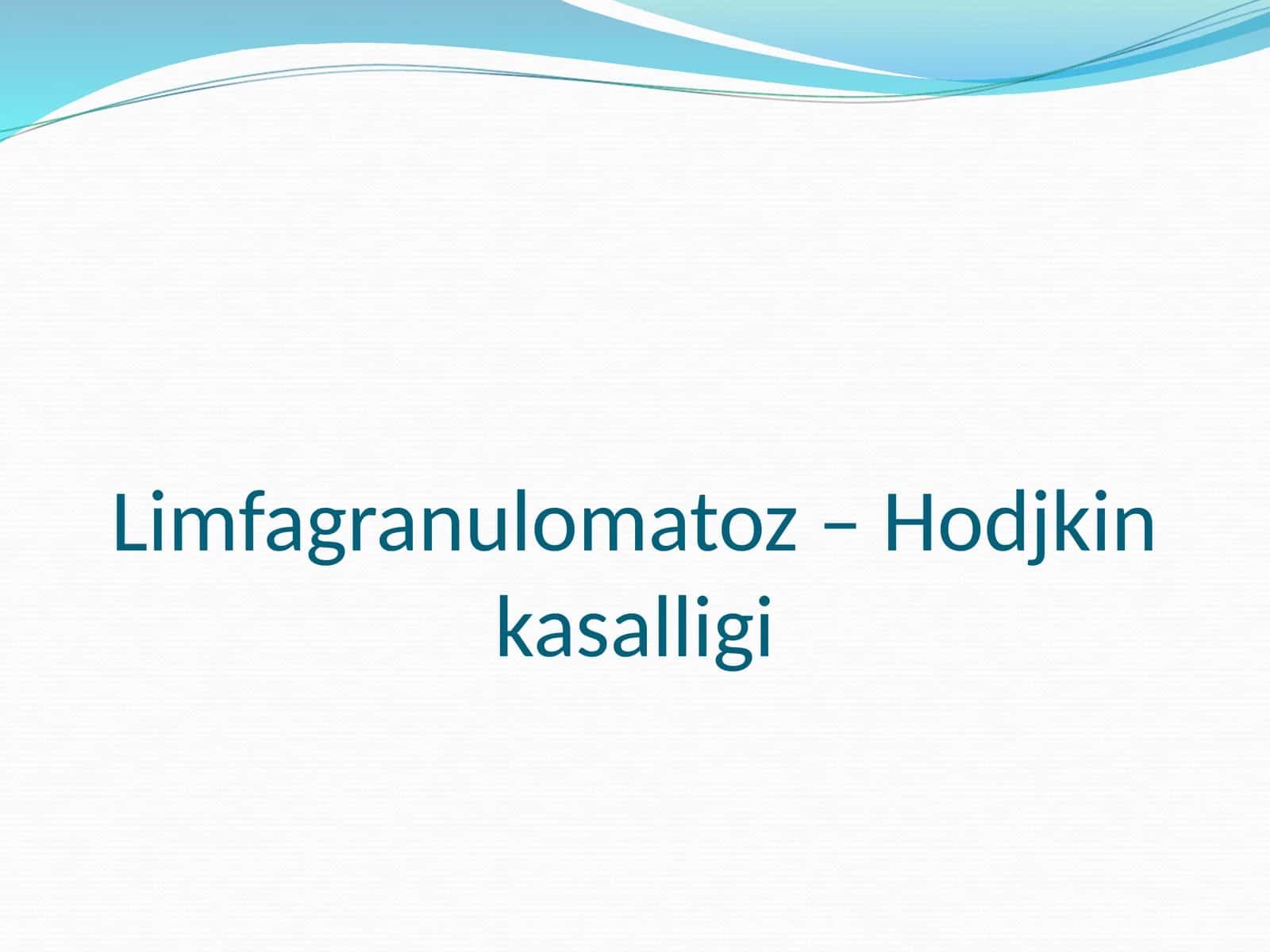 Limfagranulomatoz – Hodjkin kasalligi